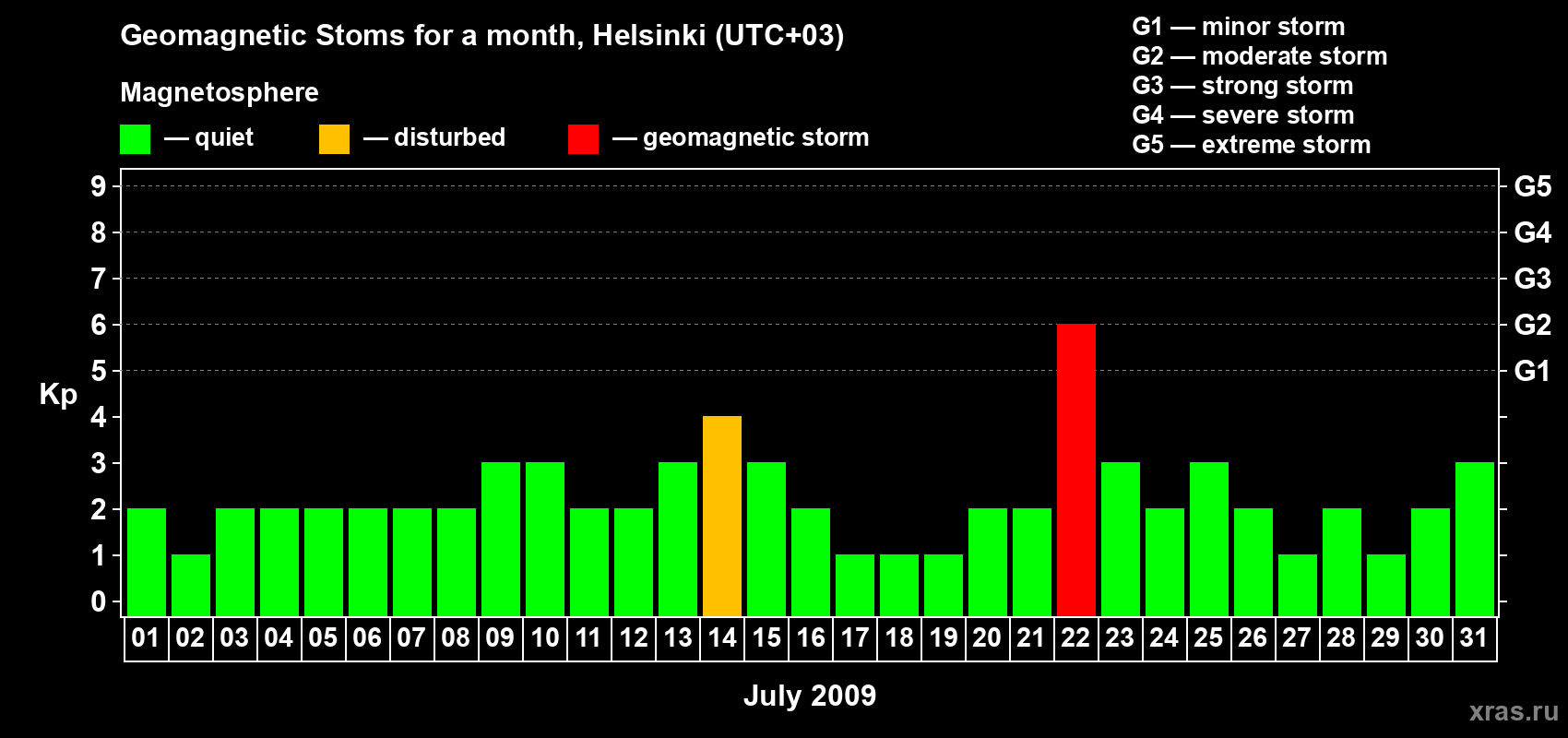 Geomagnetic Stoms for a month, Helsinki (UTC+03)

Magnetosphere

— quiet — disturbed — geomagnetic storm

G1 — minor storm
G2 — moderate storm
G3 — strong storm
G4 — severe storm
G5 — extreme storm

Kp

9
8
7
6
5
4
3
2
1
0

G5
G4
G3
G2
G1

01 02 03 04 05 06 07 08 09 10 11 12 13 14 15 16 17 18 19 20 21 22 23 24 25 26 27 28 29 30 31

July 2009

xras.ru